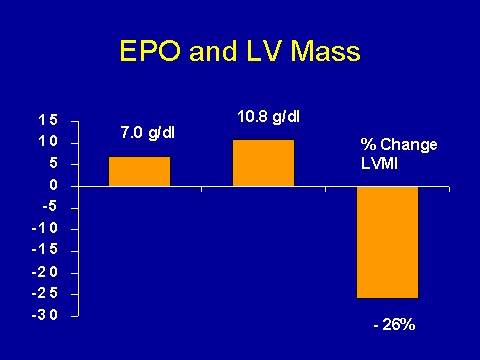 EPO and LV Mass

15
10
5
0
-5
-10
-15
-20
-25
-30

7.0 g/dl

10.8 g/dl

% Change LVMI

- 26%